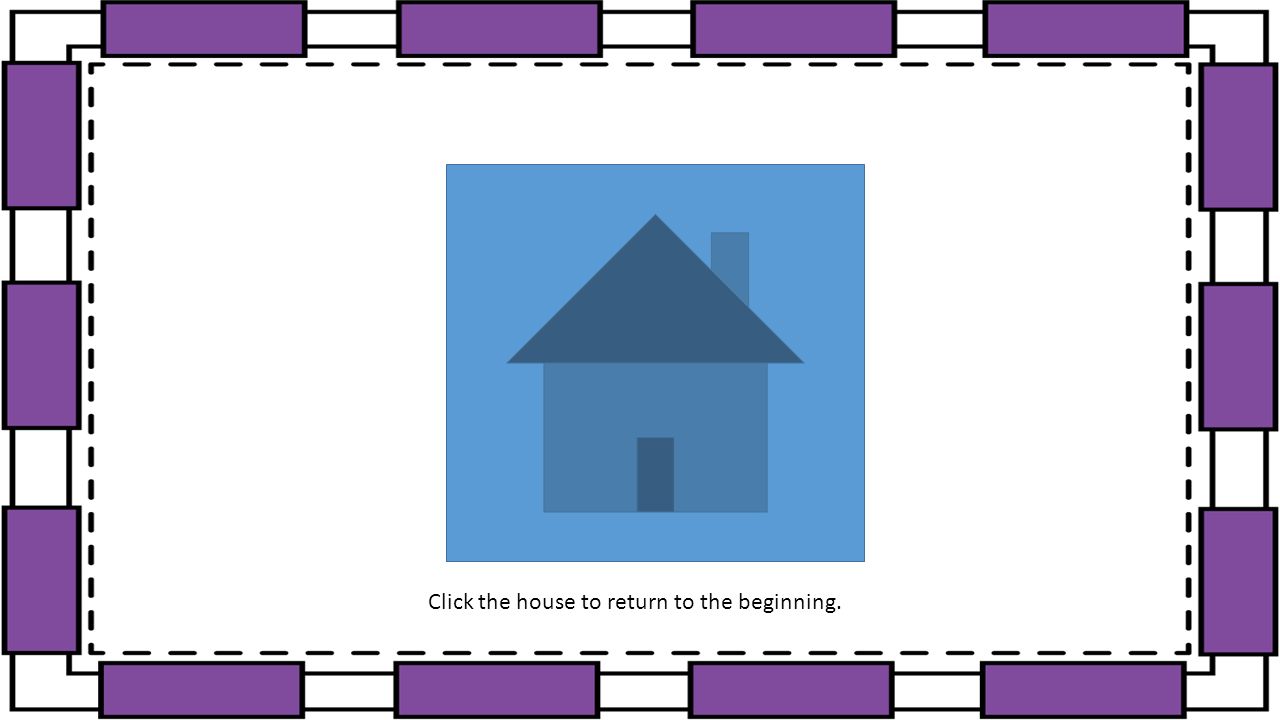 Click the house to return to the beginning.